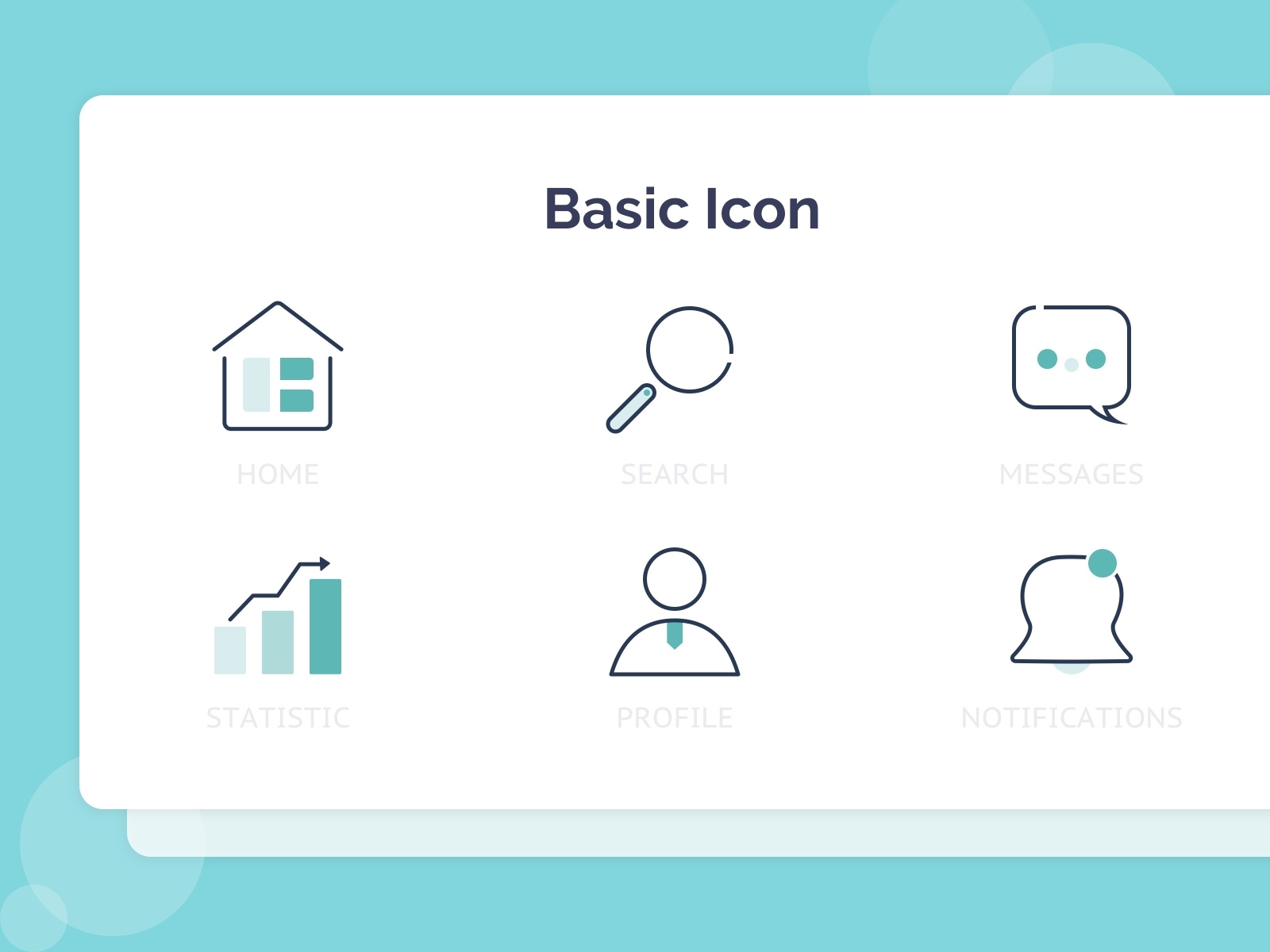 Basic Icon

HOME

SEARCH

MESSAGES

STATISTIC

PROFILE

NOTIFICATIONS